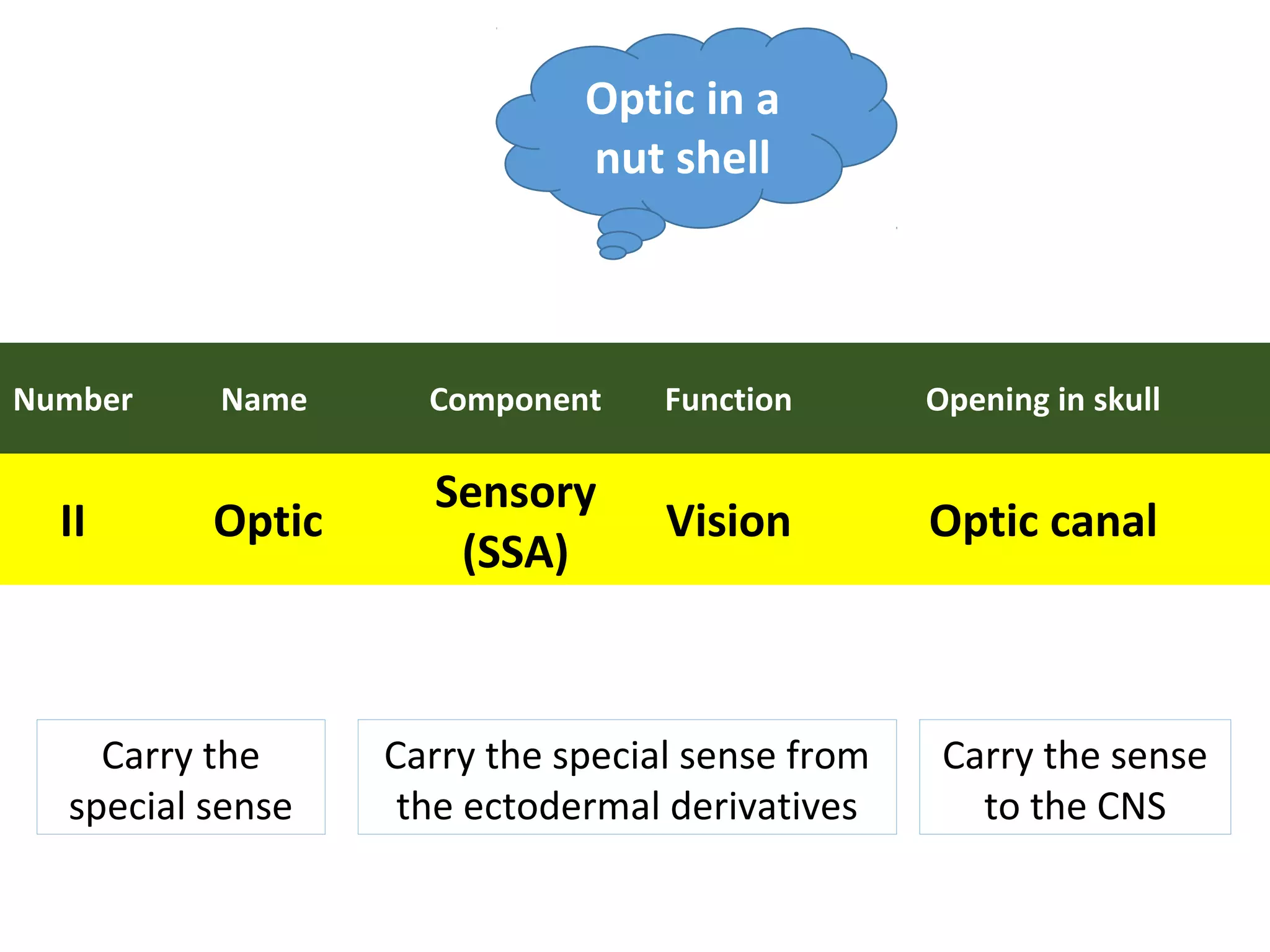 Optic in a nut shell

| Number | Name | Component | Function | Opening in skull |
|---|---|---|---|---|
| II | Optic | Sensory (SSA) | Vision | Optic canal |

Carry the special sense

Carry the special sense from the ectodermal derivatives

Carry the sense to the CNS